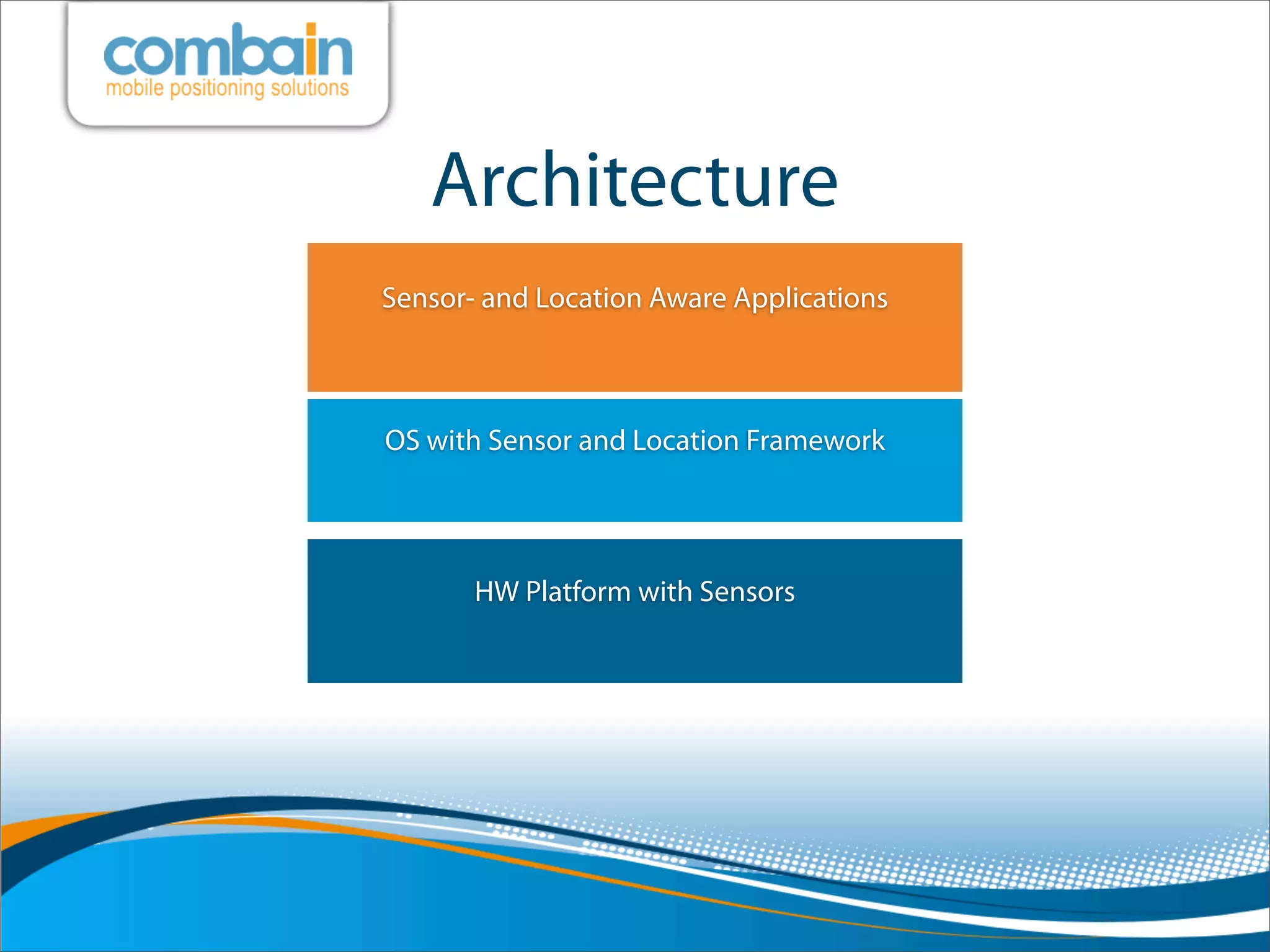 combain
mobile positioning solutions

Architecture

Sensor- and Location Aware Applications

OS with Sensor and Location Framework

HW Platform with Sensors